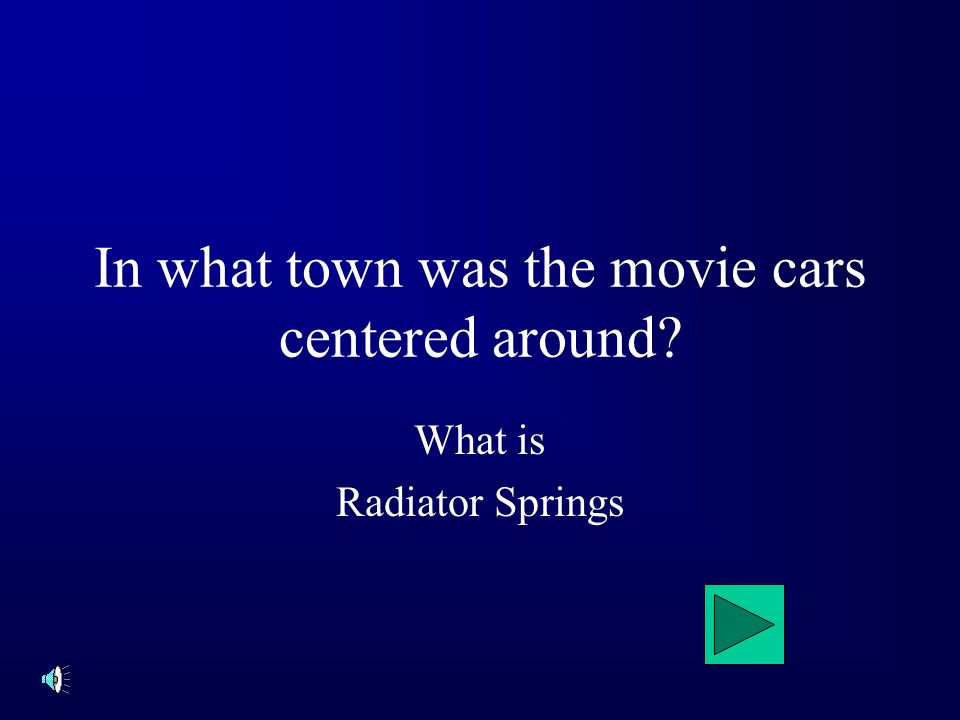 In what town was the movie cars centered around?

What is

Radiator Springs